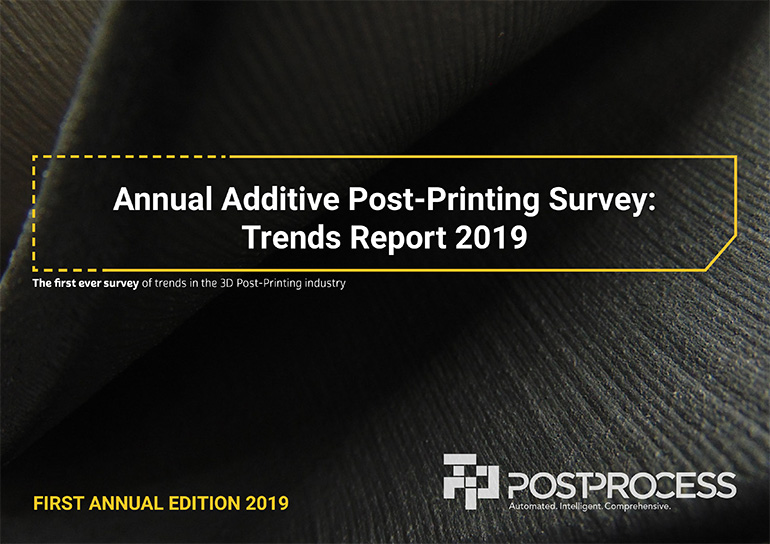 Annual Additive Post-Printing Survey: Trends Report 2019

The first ever survey of trends in the 3D Post-Printing industry

FIRST ANNUAL EDITION 2019

POSTPROCESS
Automated. Intelligent. Comprehensive.